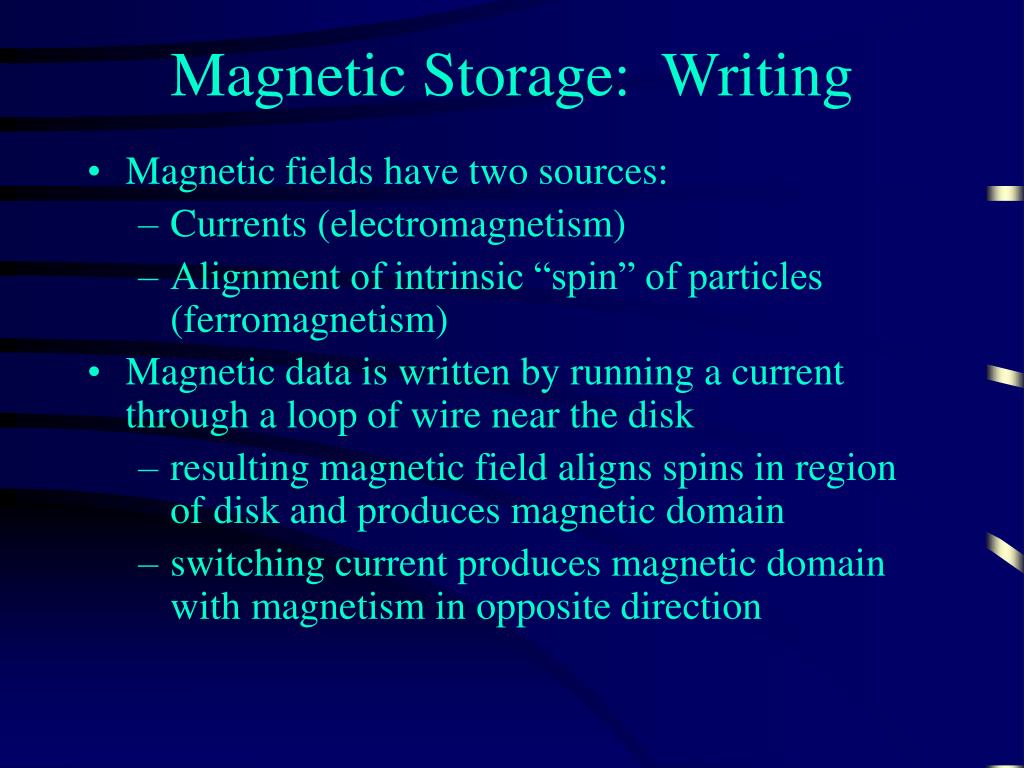 Magnetic Storage: Writing

• Magnetic fields have two sources:
– Currents (electromagnetism)
– Alignment of intrinsic “spin” of particles (ferromagnetism)
• Magnetic data is written by running a current through a loop of wire near the disk
– resulting magnetic field aligns spins in region of disk and produces magnetic domain
– switching current produces magnetic domain with magnetism in opposite direction